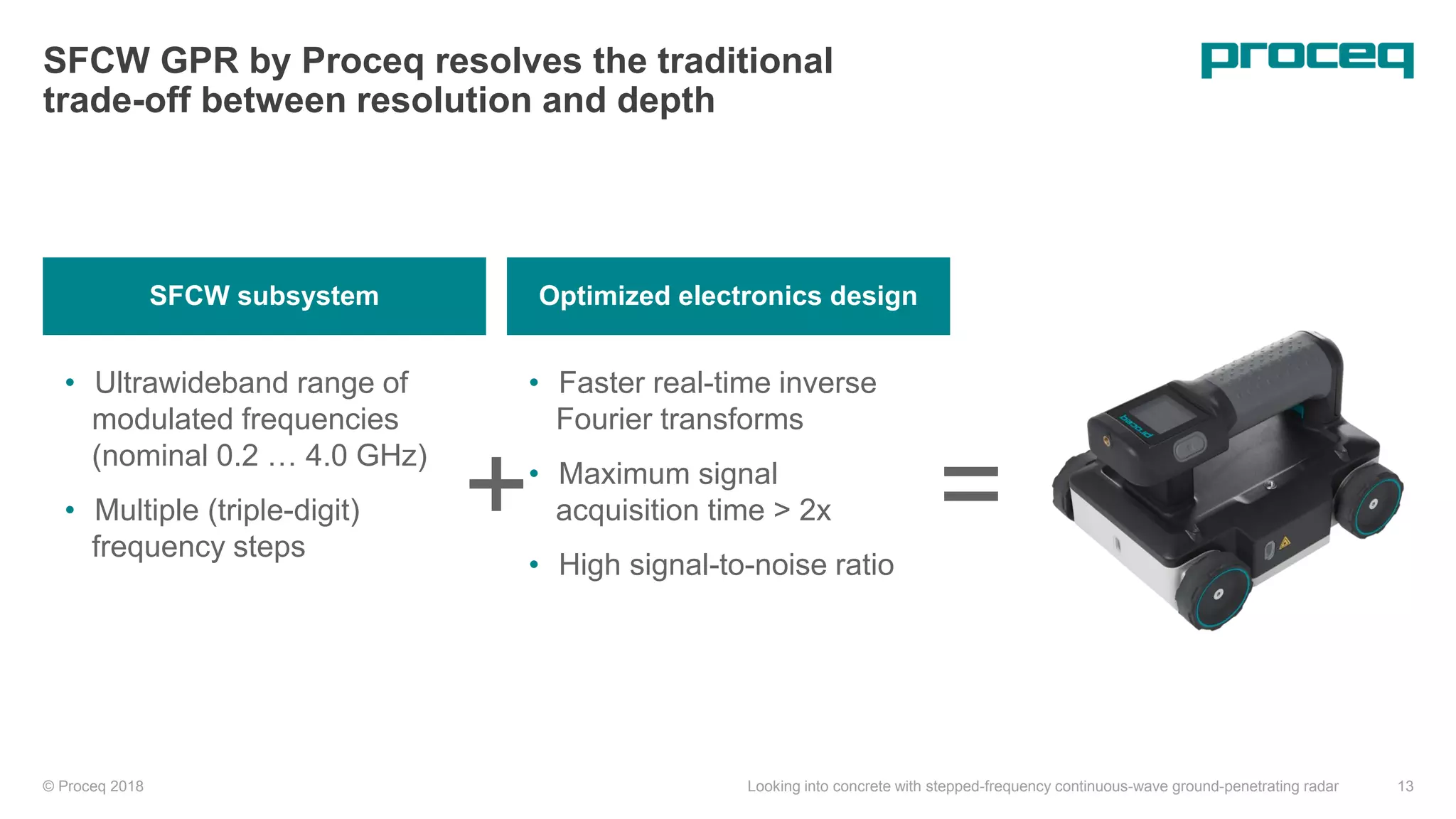 SFCW GPR by Proceq resolves the traditional trade-off between resolution and depth

proceq

SFCW subsystem

• Ultrawideband range of modulated frequencies (nominal 0.2 … 4.0 GHz)

• Multiple (triple-digit) frequency steps

+

Optimized electronics design

• Faster real-time inverse Fourier transforms

• Maximum signal acquisition time > 2x

• High signal-to-noise ratio

=

proceq

© Proceq 2018

Looking into concrete with stepped-frequency continuous-wave ground-penetrating radar

13